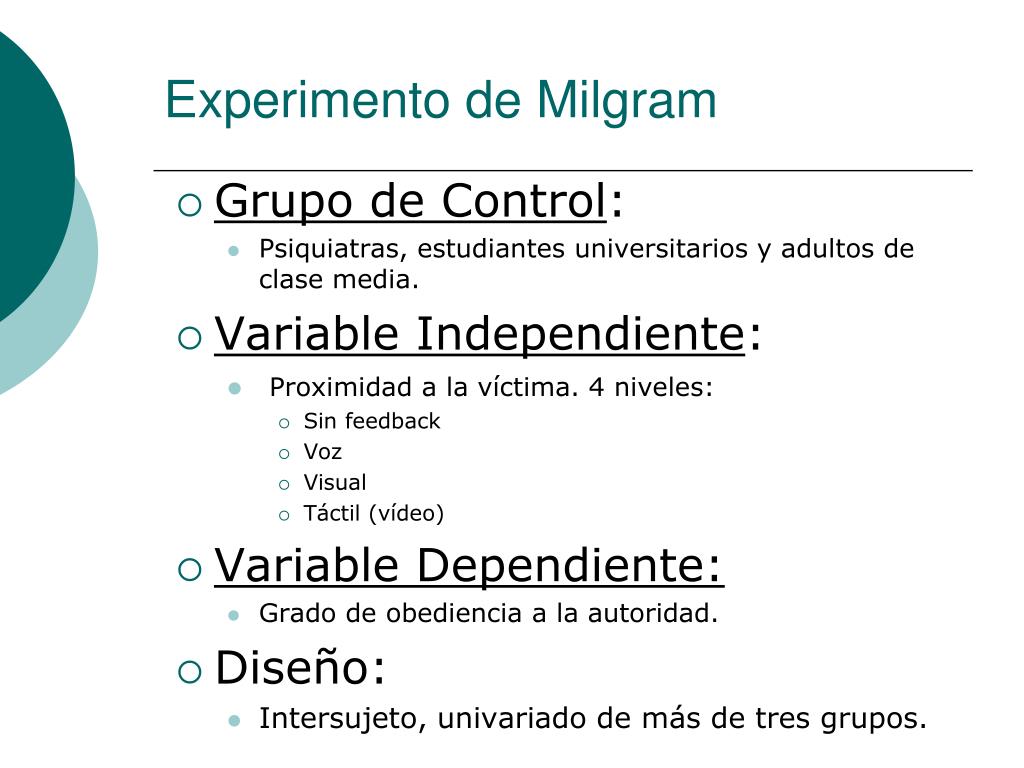 Experimento de Milgram

Grupo de Control:

Psiquiatras, estudiantes universitarios y adultos de clase media.

Variable Independiente:

Proximidad a la víctima. 4 niveles:

Sin feedback

Voz

Visual

Táctil (vídeo)

Variable Dependiente:

Grado de obediencia a la autoridad.

Diseño:

Intersujeto, univariado de más de tres grupos.